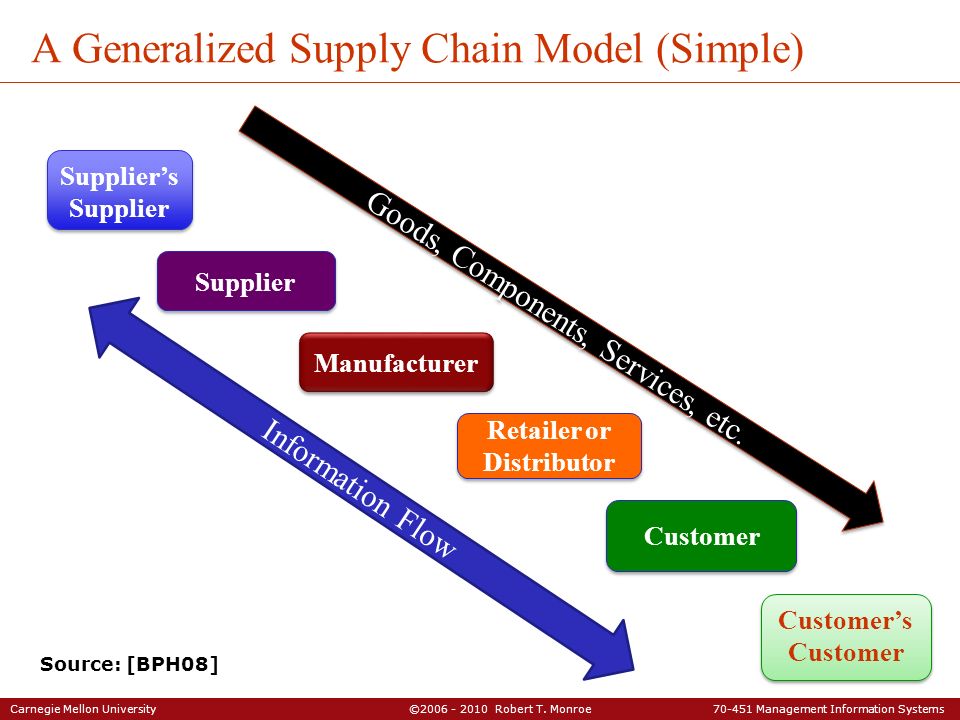 A Generalized Supply Chain Model (Simple)

Supplier's Supplier

Supplier

Manufacturer

Retailer or Distributor

Customer

Customer's Customer

Goods, Components, Services, etc.

Information Flow

Source: [BPH08]

Carnegie Mellon University

©2006 - 2010 Robert T. Monroe

70-451 Management Information Systems